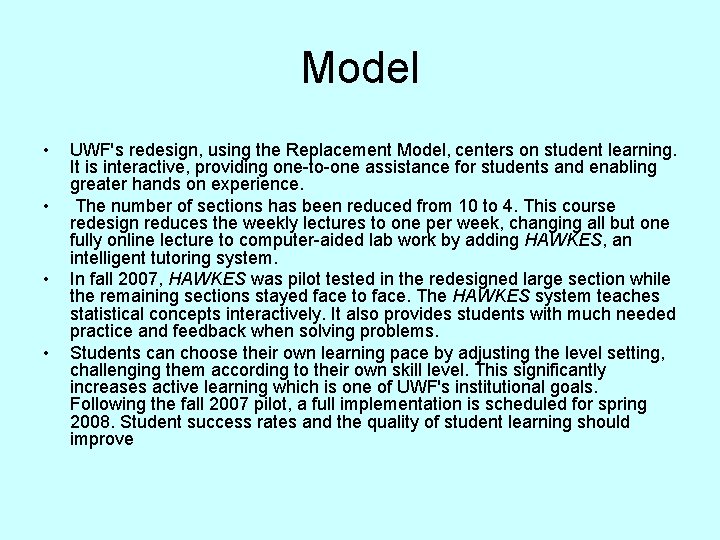 Model

• UWF's redesign, using the Replacement Model, centers on student learning. It is interactive, providing one-to-one assistance for students and enabling greater hands on experience.

• The number of sections has been reduced from 10 to 4. This course redesign reduces the weekly lectures to one per week, changing all but one fully online lecture to computer-aided lab work by adding HAWKES, an intelligent tutoring system.

• In fall 2007, HAWKES was pilot tested in the redesigned large section while the remaining sections stayed face to face. The HAWKES system teaches statistical concepts interactively. It also provides students with much needed practice and feedback when solving problems.

• Students can choose their own learning pace by adjusting the level setting, challenging them according to their own skill level. This significantly increases active learning which is one of UWF's institutional goals. Following the fall 2007 pilot, a full implementation is scheduled for spring 2008. Student success rates and the quality of student learning should improve